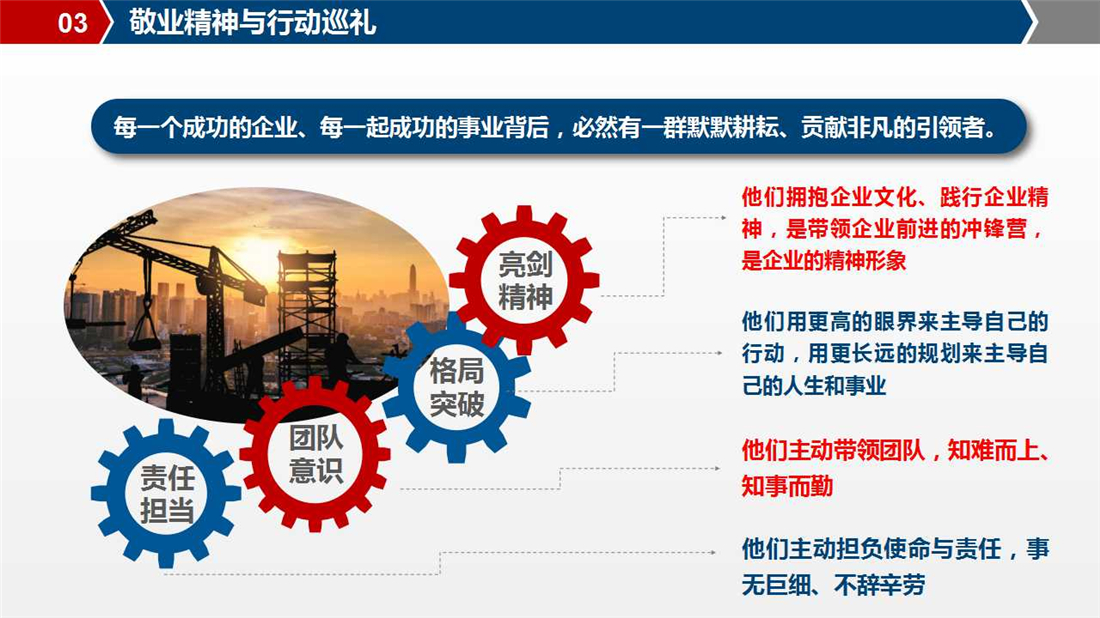 03 敬业精神与行动巡礼

每一个成功的企业、每一起成功的事业背后，必然有一群默默耕耘、贡献非凡的引领者。

亮剑精神

格局突破

团队意识

责任担当

他们拥抱企业文化、践行企业精神，是带领企业前进的冲锋营，是企业的精神形象

他们用更高的眼界来主导自己的行动，用更长远的规划来主导自己的人生和事业

他们主动带领团队，知难而上、知事而勤

他们主动担负使命与责任，事无巨细、不辞辛劳